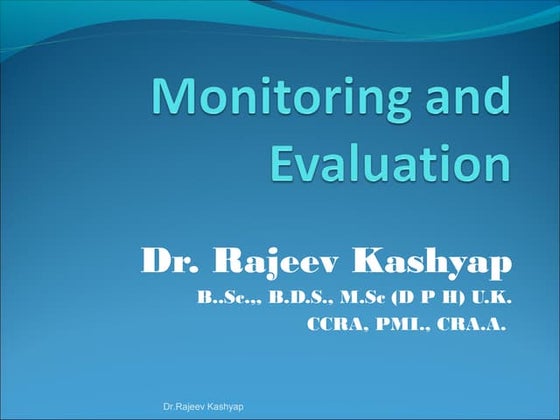 Monitoring and Evaluation

Dr. Rajeev Kashyap

B..Sc.,, B.D.S., M.Sc (D P H) U.K.

CCRA, PMI., CRA.A.

Dr.Rajeev Kashyap